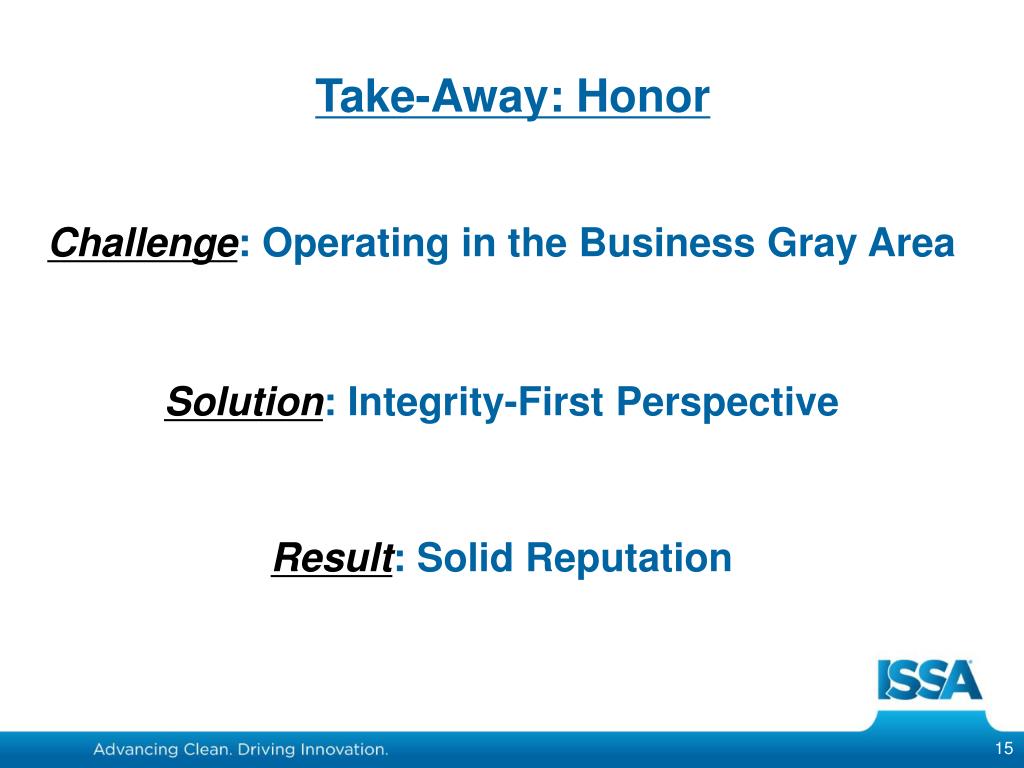 Take-Away: Honor

Challenge: Operating in the Business Gray Area

Solution: Integrity-First Perspective

Result: Solid Reputation

ISSA

Advancing Clean. Driving Innovation.

15